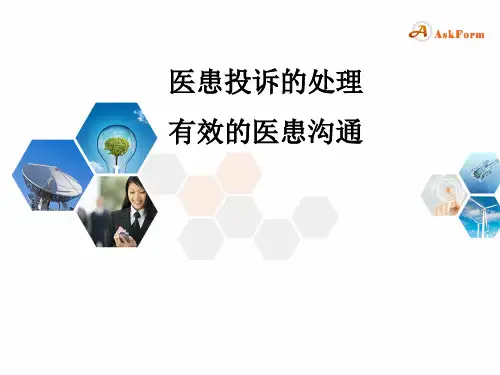 AskForm

医患投诉的处理

有效的医患沟通